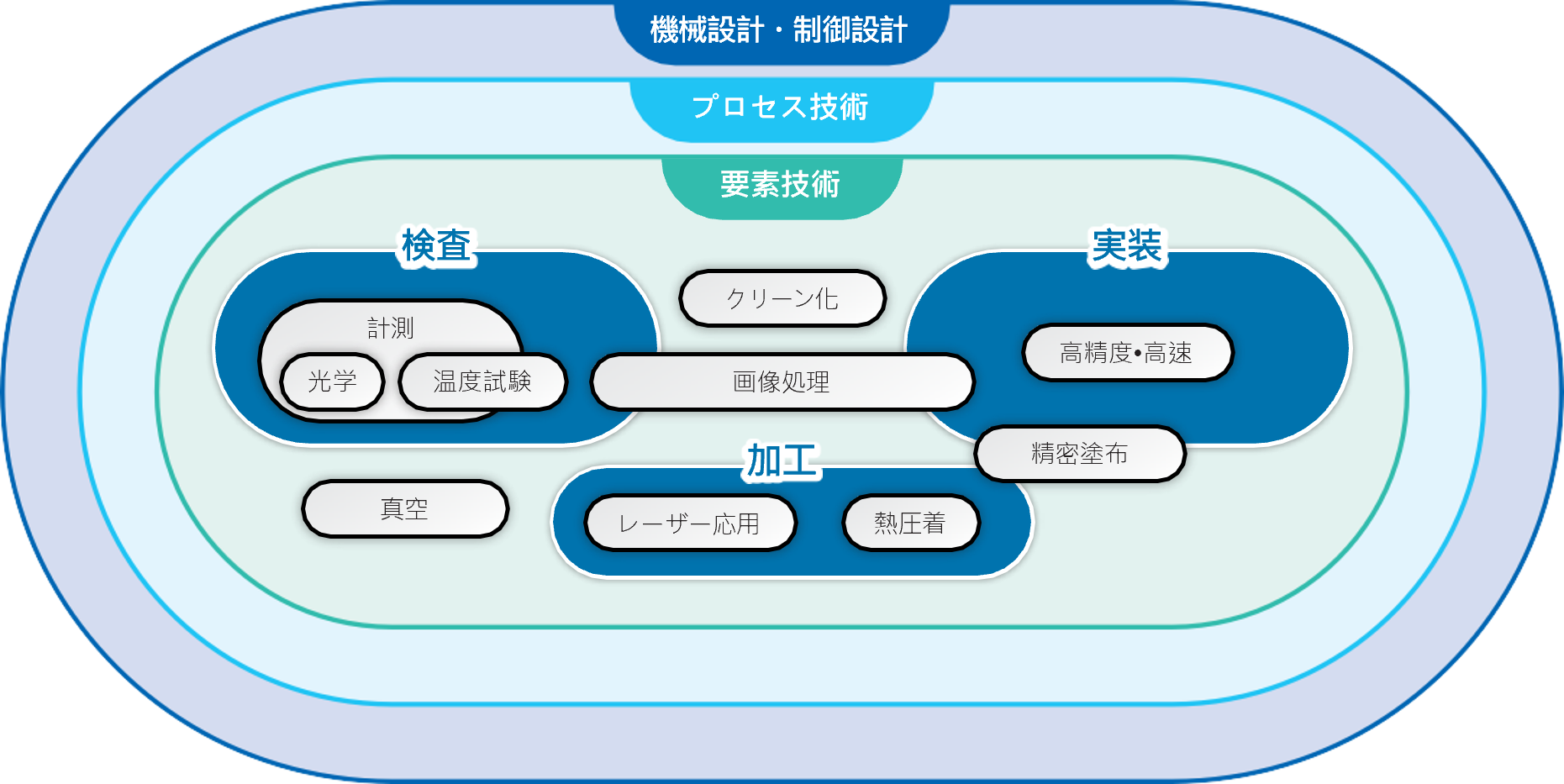 機械設計・制御設計

プロセス技術

要素技術

検査

計測

光学

温度試験

クリーン化

画像処理

実装

高精度•高速

精密塗布

加工

真空

レーザー応用

熱圧着